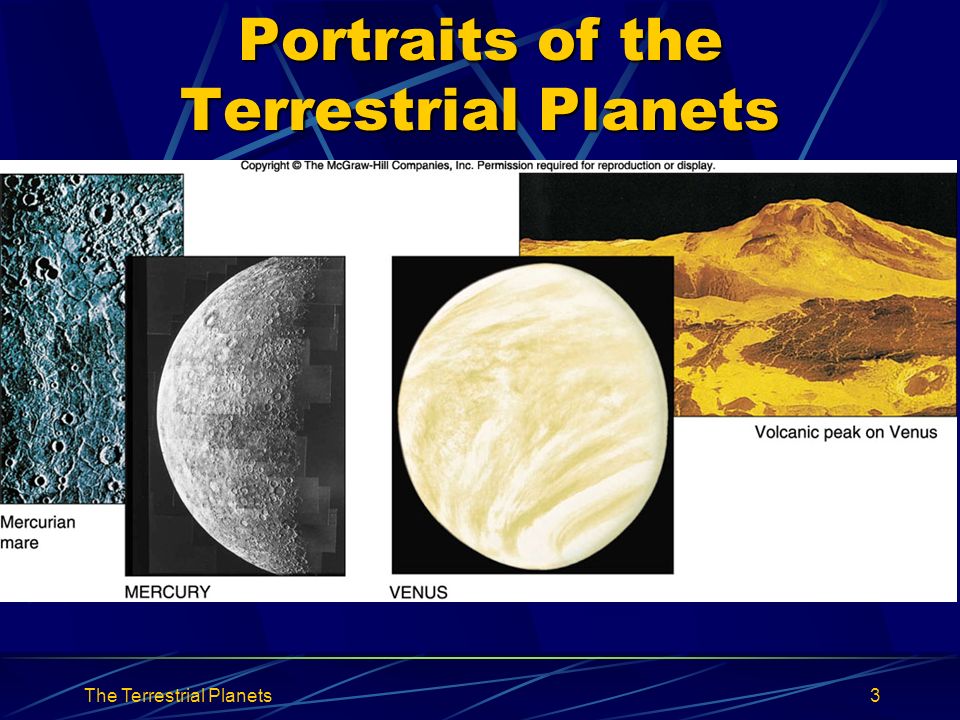 Portraits of the Terrestrial Planets

Copyright © The McGraw-Hill Companies, Inc. Permission required for reproduction or display.

Volcanic peak on Venus

Mercurian mare

MERCURY

VENUS

The Terrestrial Planets

3